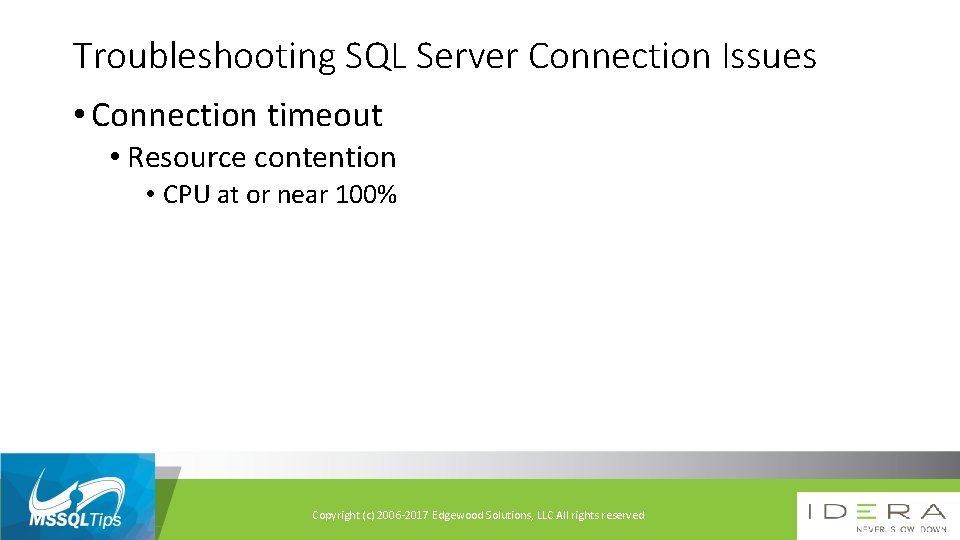 Troubleshooting SQL Server Connection Issues

• Connection timeout

• Resource contention

• CPU at or near 100%

MSSQLTips

Copyright (c) 2006-2017 Edgewood Solutions, LLC All rights reserved

IDERA
NEVER SLOW DOWN